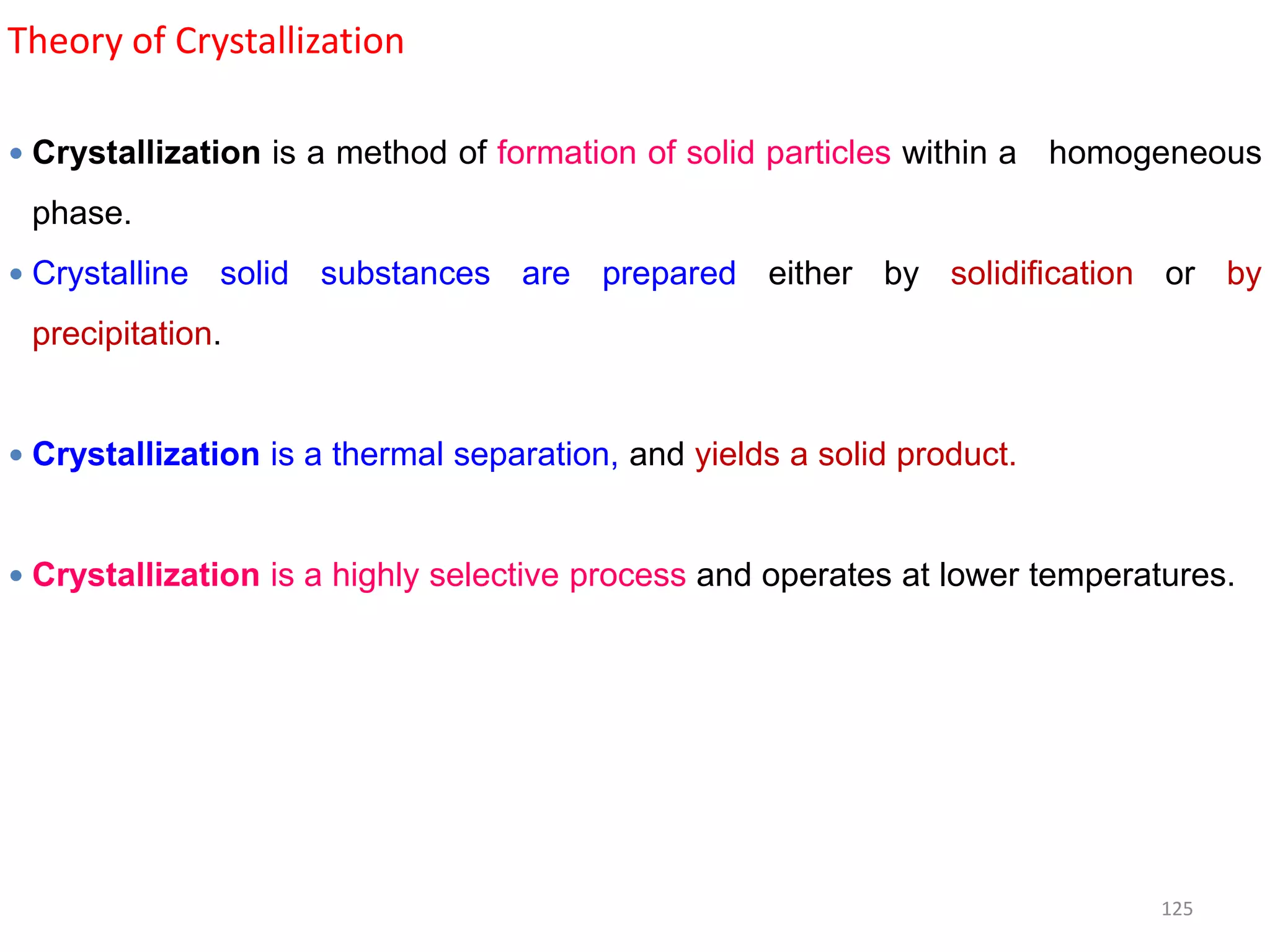 Theory of Crystallization

• Crystallization is a method of formation of solid particles within a homogeneous phase.

• Crystalline solid substances are prepared either by solidification or by precipitation.

• Crystallization is a thermal separation, and yields a solid product.

• Crystallization is a highly selective process and operates at lower temperatures.

125